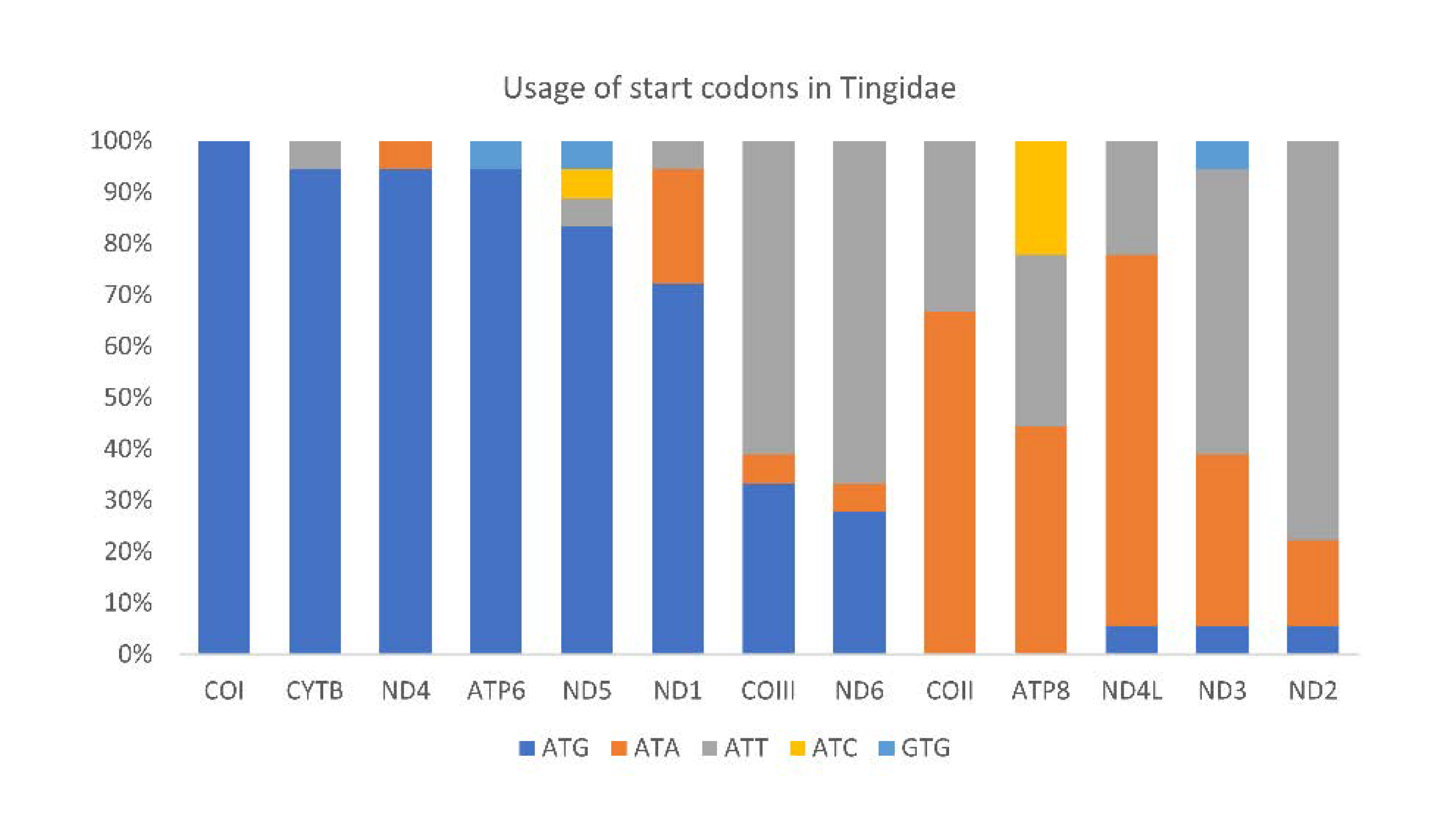 Usage of start codons in Tingidae

100%
90%
80%
70%
60%
50%
40%
30%
20%
10%
0%

COI CYTB ND4 ATP6 ND5 ND1 COIII ND6 COII ATP8 ND4L ND3 ND2

ATG ATA ATT ATC GTG